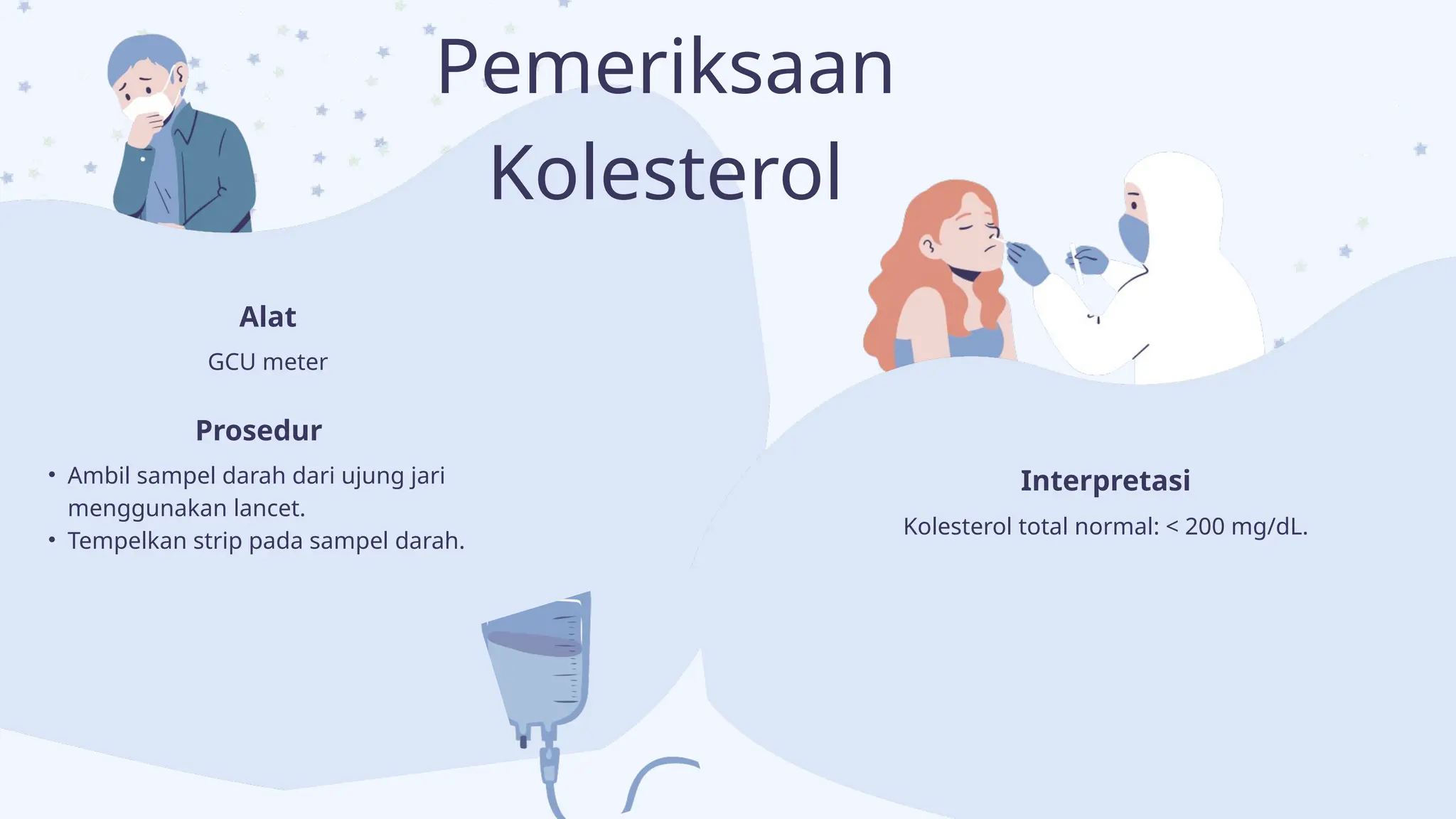 Pemeriksaan Kolesterol

Alat

GCU meter

Prosedur

• Ambil sampel darah dari ujung jari menggunakan lancet.
• Tempelkan strip pada sampel darah.

Interpretasi

Kolesterol total normal: < 200 mg/dL.